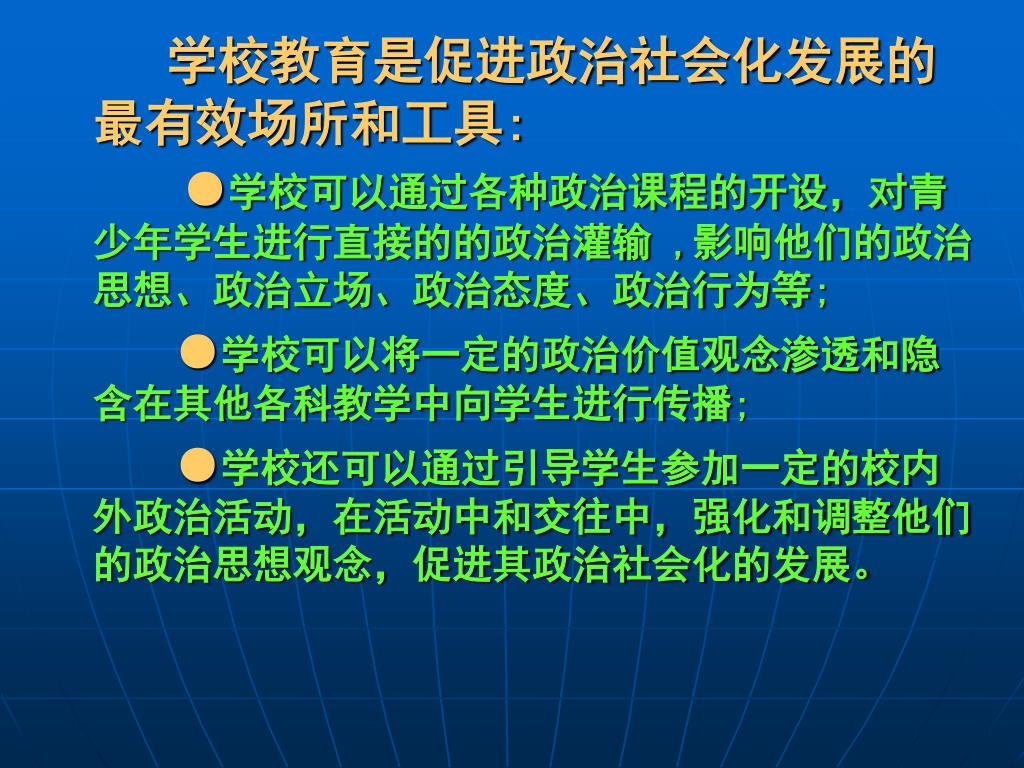 学校教育是促进政治社会化发展的最有效场所和工具：

●学校可以通过各种政治课程的开设，对青少年学生进行直接的的政治灌输 ，影响他们的政治思想、政治立场、政治态度、政治行为等；

●学校可以将一定的政治价值观念渗透和隐含在其他各科教学中向学生进行传播；

●学校还可以通过引导学生参加一定的校内外政治活动，在活动中和交往中，强化和调整他们的政治思想观念，促进其政治社会化的发展。